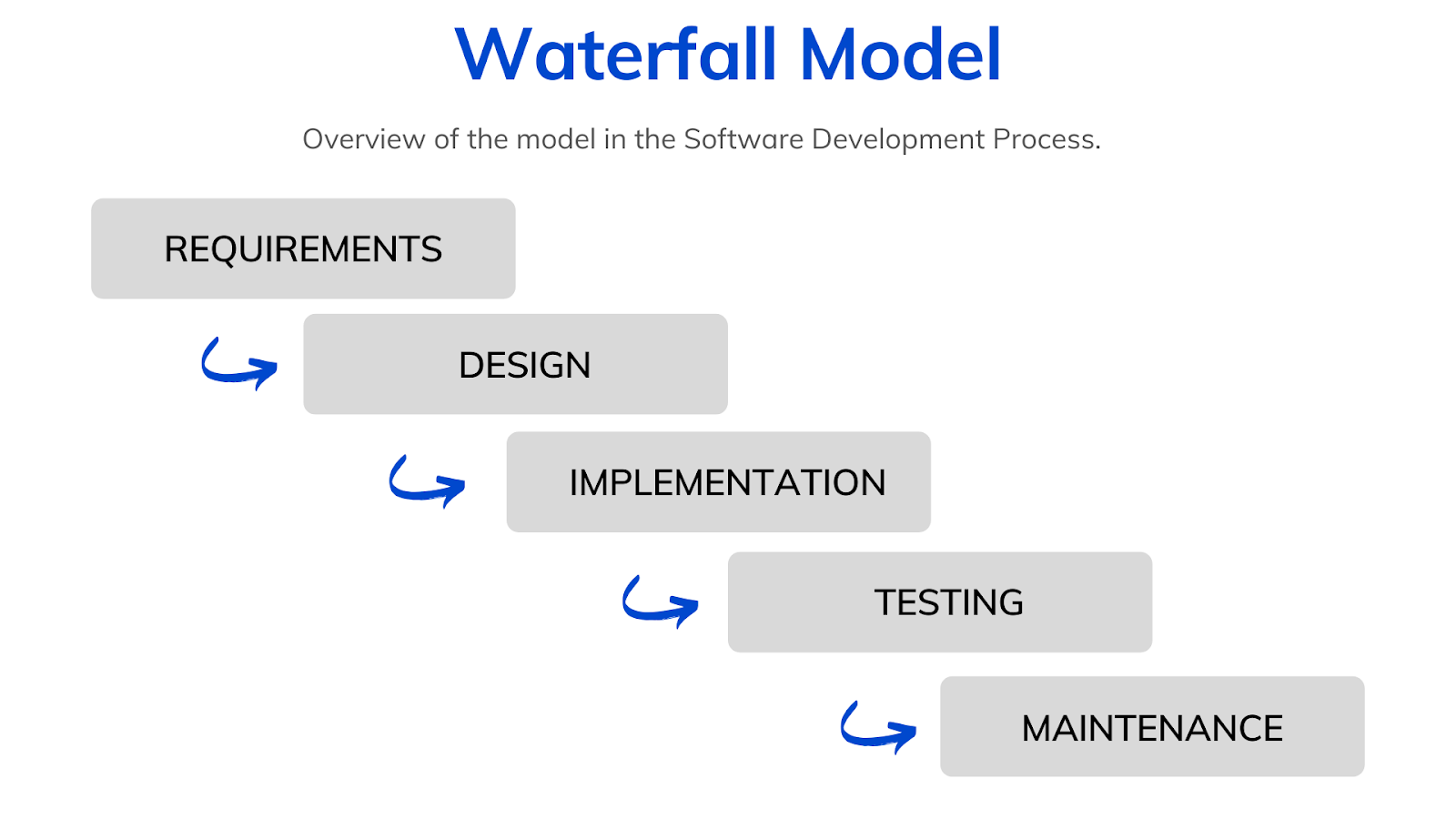 Waterfall Model

Overview of the model in the Software Development Process.

REQUIREMENTS

DESIGN

IMPLEMENTATION

TESTING

MAINTENANCE